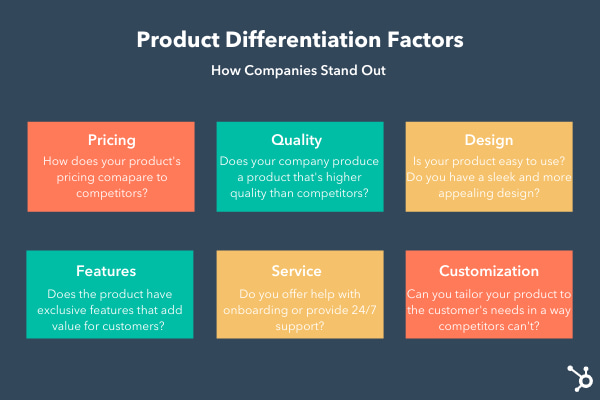 Product Differentiation Factors

How Companies Stand Out

Pricing
How does your product's pricing comapare to competitors?

Quality
Does your company produce a product that's higher quality than competitors?

Design
Is your product easy to use? Do you have a sleek and more appealing design?

Features
Does the product have exclusive features that add value for customers?

Service
Do you offer help with onboarding or provide 24/7 support?

Customization
Can you tailor your product to the customer's needs in a way competitors can't?